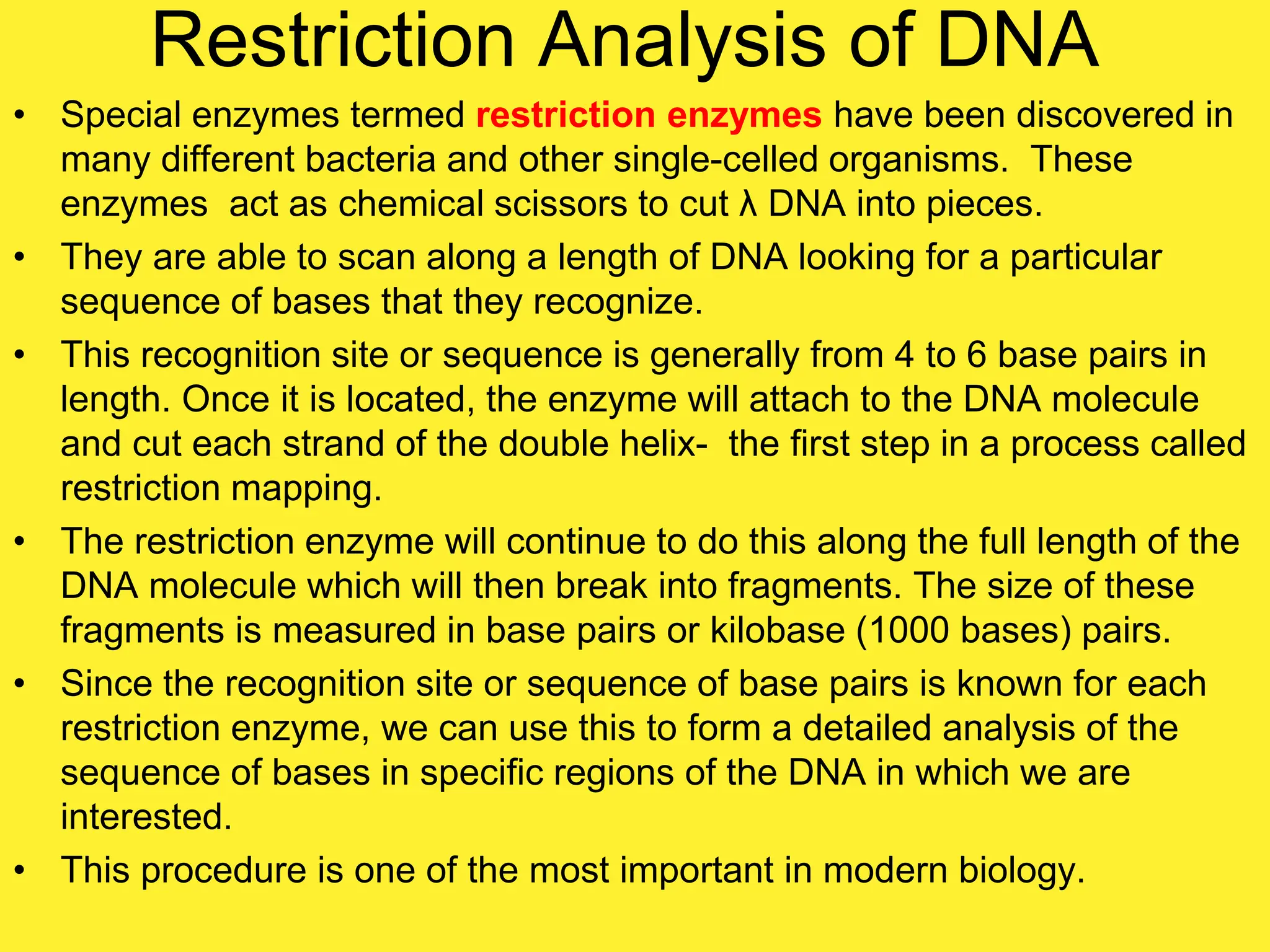 Restriction Analysis of DNA

• Special enzymes termed restriction enzymes have been discovered in many different bacteria and other single-celled organisms. These enzymes act as chemical scissors to cut λ DNA into pieces.

• They are able to scan along a length of DNA looking for a particular sequence of bases that they recognize.

• This recognition site or sequence is generally from 4 to 6 base pairs in length. Once it is located, the enzyme will attach to the DNA molecule and cut each strand of the double helix- the first step in a process called restriction mapping.

• The restriction enzyme will continue to do this along the full length of the DNA molecule which will then break into fragments. The size of these fragments is measured in base pairs or kilobase (1000 bases) pairs.

• Since the recognition site or sequence of base pairs is known for each restriction enzyme, we can use this to form a detailed analysis of the sequence of bases in specific regions of the DNA in which we are interested.

• This procedure is one of the most important in modern biology.